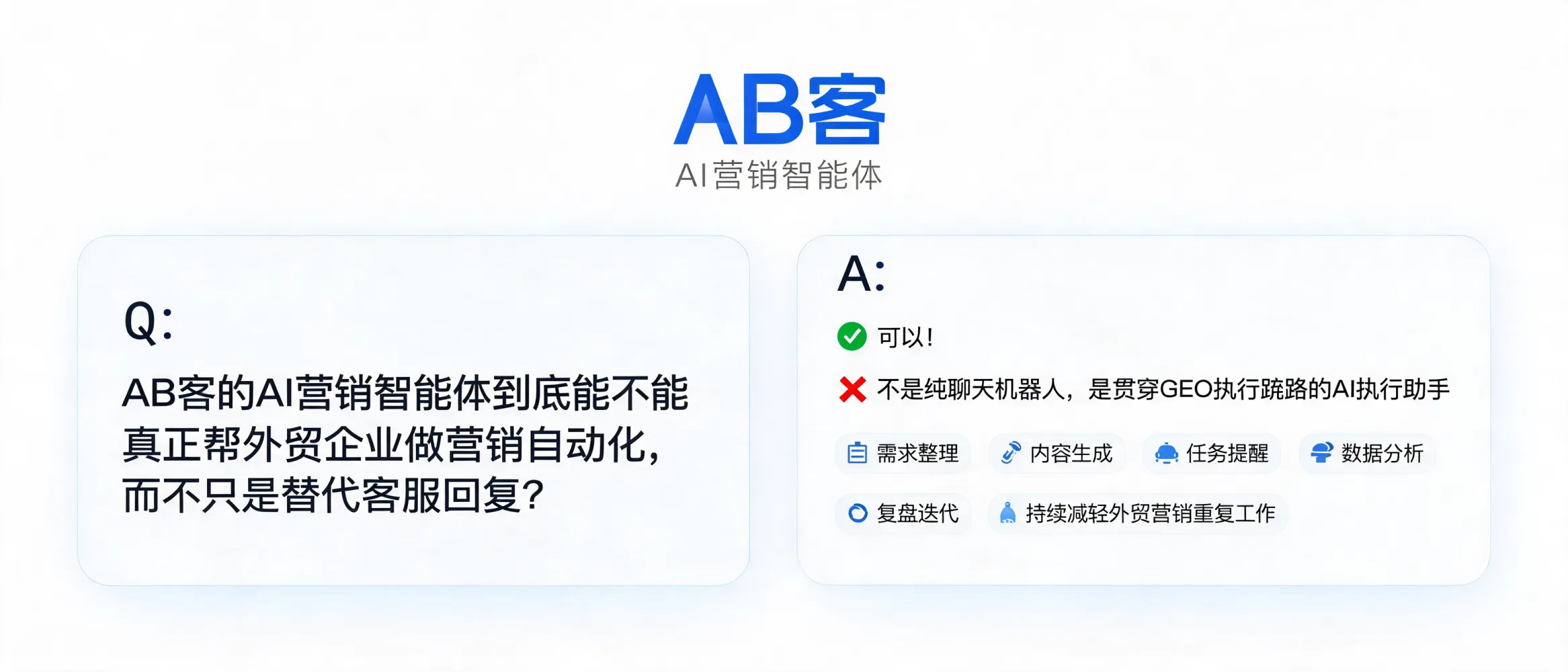 AB客
AI营销智能体

Q:
AB客的AI营销智能体到底能不能真正帮外贸企业做营销自动化，而不只是替代客服回复？

A:
可以！
不是纯聊天机器人，是贯穿GEO执行跳路的AI执行助手

需求整理
内容生成
任务提醒
数据分析
复盘迭代
持续减轻外贸营销重复工作